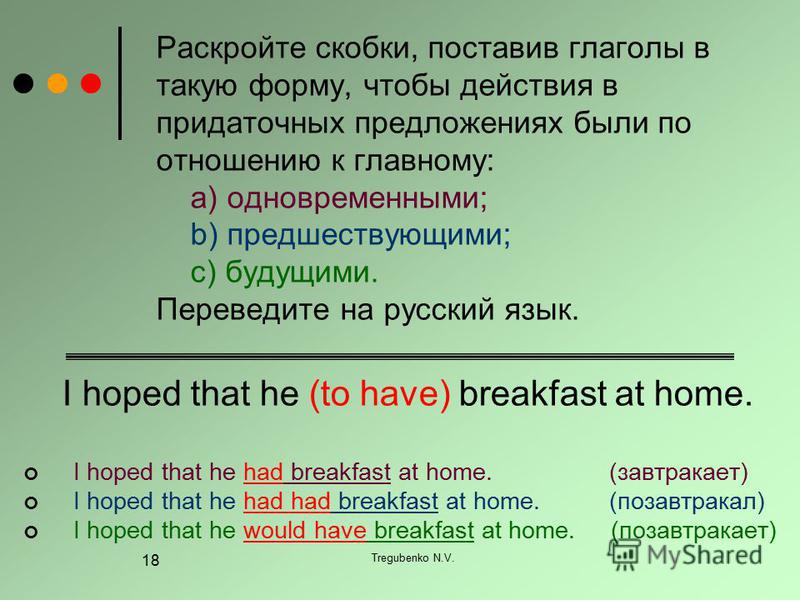 Раскройте скобки, поставив глаголы в такую форму, чтобы действия в придаточных предложениях были по отношению к главному:

a) одновременными;

b) предшествующими;

c) будущими.

Переведите на русский язык.

I hoped that he (to have) breakfast at home.

I hoped that he had breakfast at home. (завтракает)

I hoped that he had had breakfast at home. (позавтракал)

I hoped that he would have breakfast at home. (позавтракает)

18

Tregubenko N.V.

MyShared